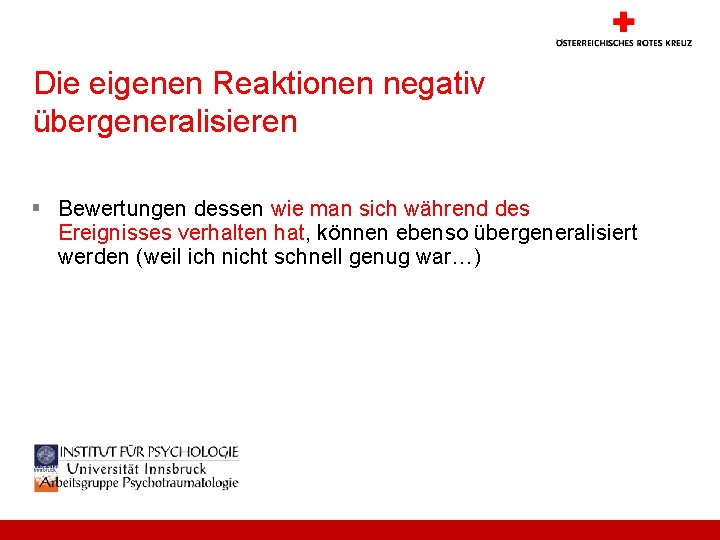 ÖSTERREICHISCHES ROTES KREUZ

Die eigenen Reaktionen negativ übergeneralisieren

▪ Bewertungen dessen wie man sich während des Ereignisses verhalten hat, können ebenso übergeneralisiert werden (weil ich nicht schnell genug war…)

INSTITUT FÜR PSYCHOLOGIE
Universität Innsbruck
Arbeitsgruppe Psychotraumatologie